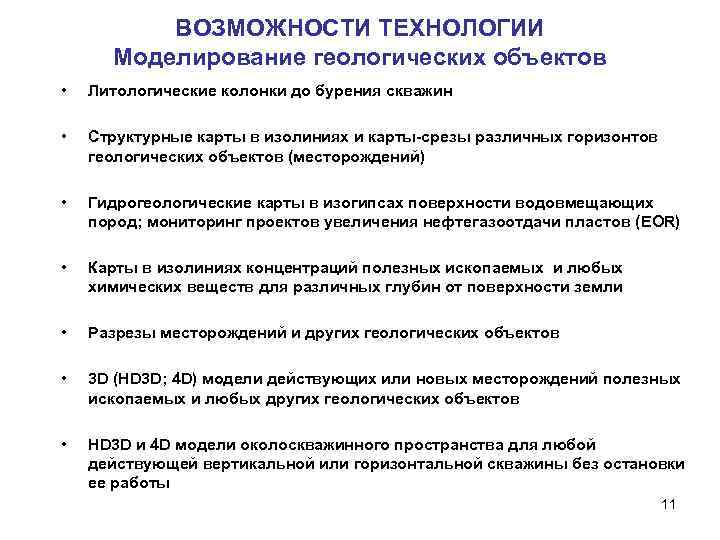 ВОЗМОЖНОСТИ ТЕХНОЛОГИИ
Моделирование геологических объектов

• Литологические колонки до бурения скважин

• Структурные карты в изолиниях и карты-срезы различных горизонтов геологических объектов (месторождений)

• Гидрогеологические карты в изогипсах поверхности водовмещающих пород; мониторинг проектов увеличения нефтегазоотдачи пластов (EOR)

• Карты в изолиниях концентраций полезных ископаемых и любых химических веществ для различных глубин от поверхности земли

• Разрезы месторождений и других геологических объектов

• 3D (HD3D; 4D) модели действующих или новых месторождений полезных ископаемых и любых других геологических объектов

• HD3D и 4D модели околоскважинного пространства для любой действующей вертикальной или горизонтальной скважины без остановки ее работы

11